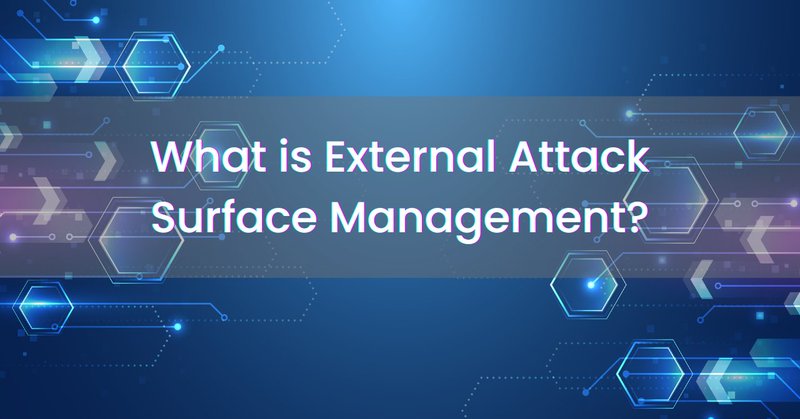 What is External Attack Surface Management?